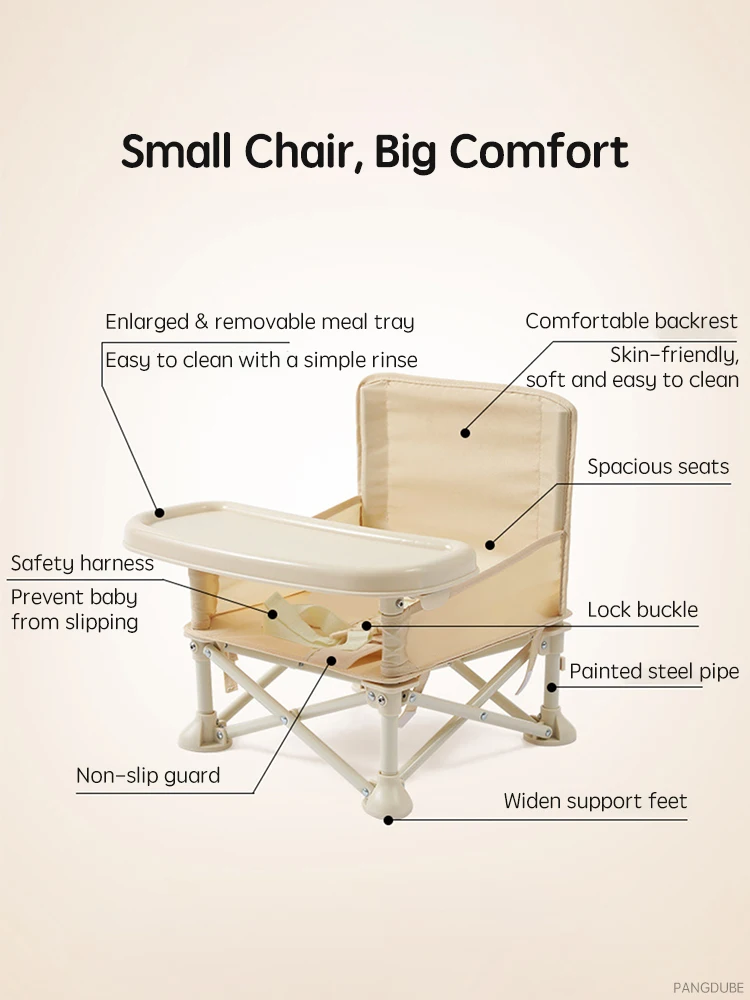 Small Chair, Big Comfort

Enlarged & removable meal tray

Easy to clean with a simple rinse

Comfortable backrest

Skin-friendly, soft and easy to clean

Spacious seats

Safety harness

Prevent baby from slipping

Lock buckle

Painted steel pipe

Non-slip guard

Widen support feet

PANGDUBE